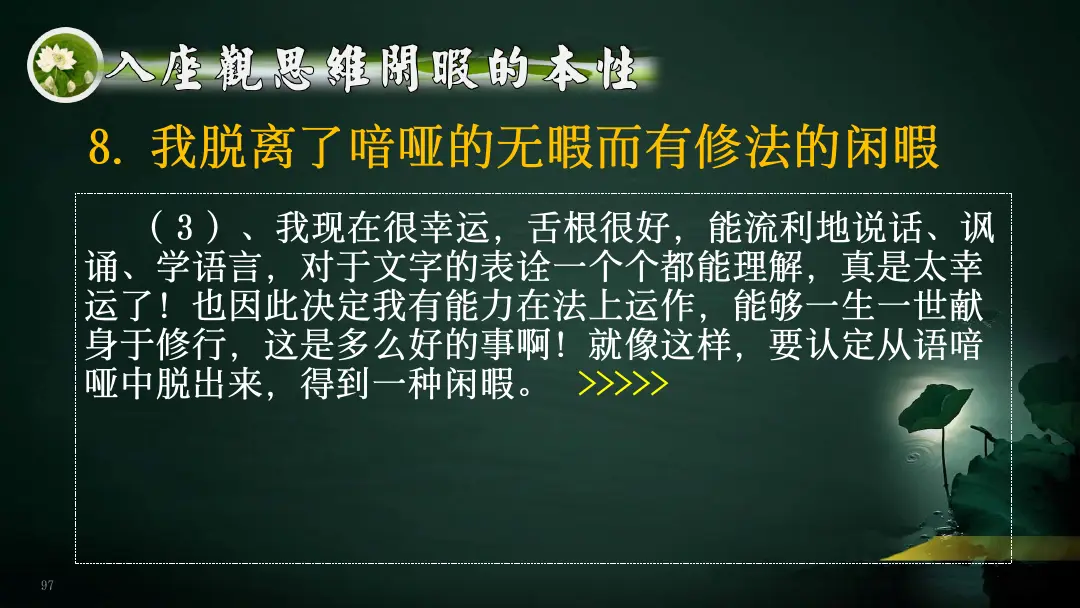 入座觀思維閑暇的本性

8.我脱离了喑哑的无暇而有修法的闲暇

（3）、我现在很幸运，舌根很好，能流利地说话、讽诵、学语言，对于文字的表诠一个个都能理解，真是太幸运了！也因此决定我有能力在法上运作，能够一生一世献身于修行，这是多么好的事啊！就像这样，要认定从语喑哑中脱出来，得到一种闲暇。 >>>>>

97